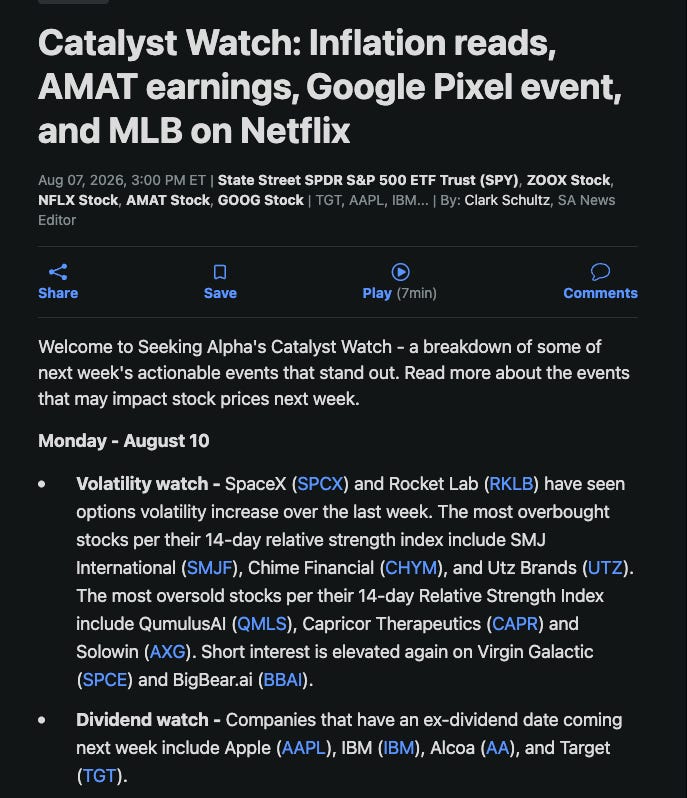 Catalyst Watch: Inflation reads, AMAT earnings, Google Pixel event, and MLB on Netflix

Aug 07, 2026, 3:00 PM ET | State Street SPDR S&P 500 ETF Trust (SPY), ZOOX Stock, NFLX Stock, AMAT Stock, GOOG Stock | TGT, AAPL, IBM... | By: Clark Schultz, SA News Editor

Share Save Play (7min) Comments

Welcome to Seeking Alpha's Catalyst Watch - a breakdown of some of next week's actionable events that stand out. Read more about the events that may impact stock prices next week.

Monday - August 10

• Volatility watch - SpaceX (SPCX) and Rocket Lab (RKLB) have seen options volatility increase over the last week. The most overbought stocks per their 14-day relative strength index include SMJ International (SMJF), Chime Financial (CHYM), and Utz Brands (UTZ). The most oversold stocks per their 14-day Relative Strength Index include QumulusAI (QMLS), Capricor Therapeutics (CAPR) and Solowin (AXG). Short interest is elevated again on Virgin Galactic (SPCE) and BigBear.ai (BBAI).

• Dividend watch - Companies that have an ex-dividend date coming next week include Apple (AAPL), IBM (IBM), Alcoa (AA), and Target (TGT).